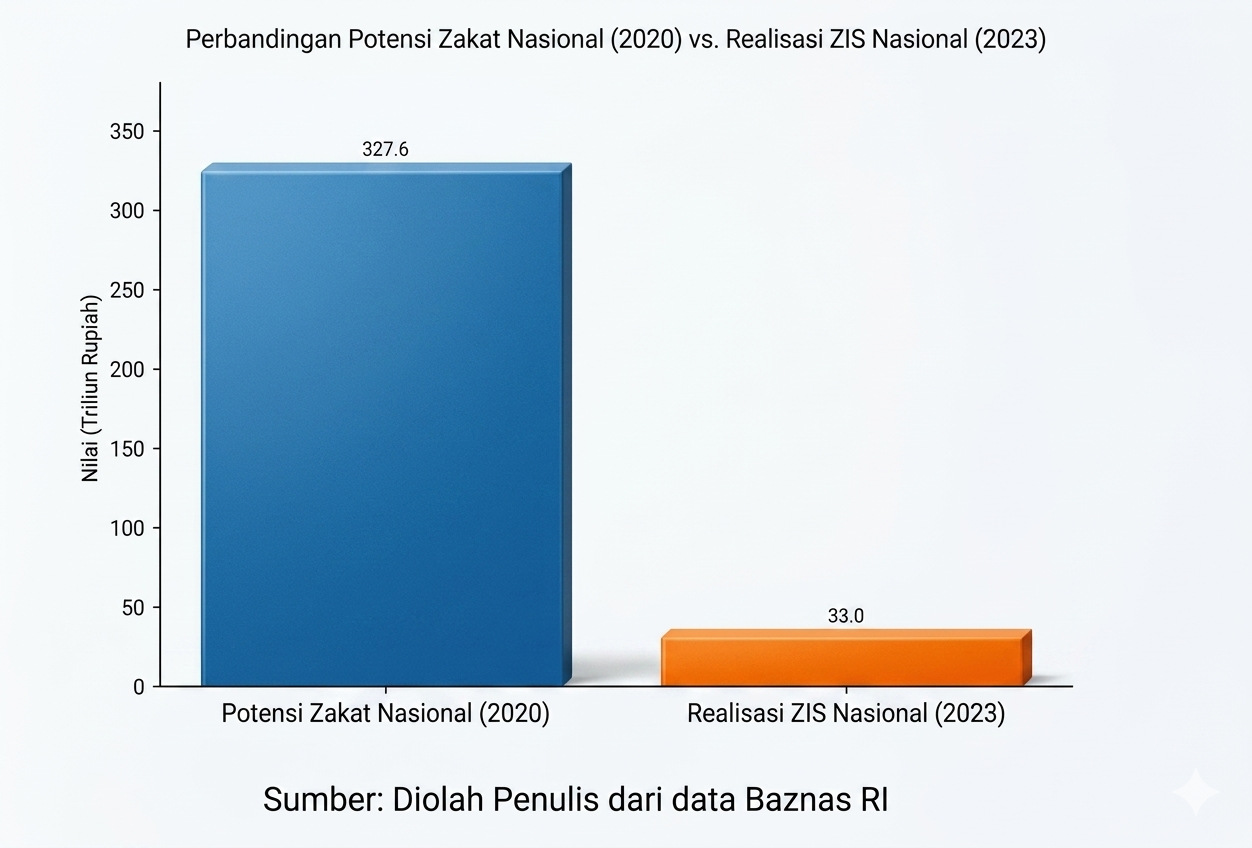 Perbandingan Potensi Zakat Nasional (2020) vs. Realisasi ZIS Nasional (2023)

Nilai (Triliun Rupiah)

350
300
250
200
150
100
50
0

327.6

33.0

Potensi Zakat Nasional (2020)

Realisasi ZIS Nasional (2023)

Sumber: Diolah Penulis dari data Baznas RI